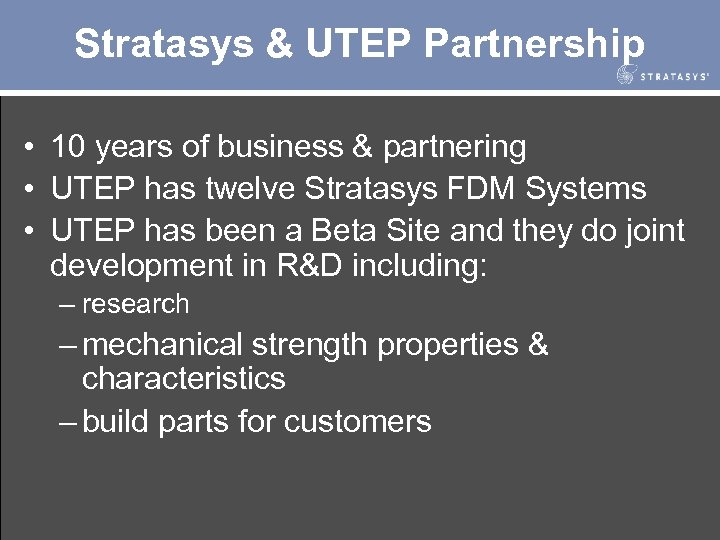 Stratasys & UTEP Partnership

STRATASYS

• 10 years of business & partnering
• UTEP has twelve Stratasys FDM Systems
• UTEP has been a Beta Site and they do joint development in R&D including:
– research
– mechanical strength properties & characteristics
– build parts for customers